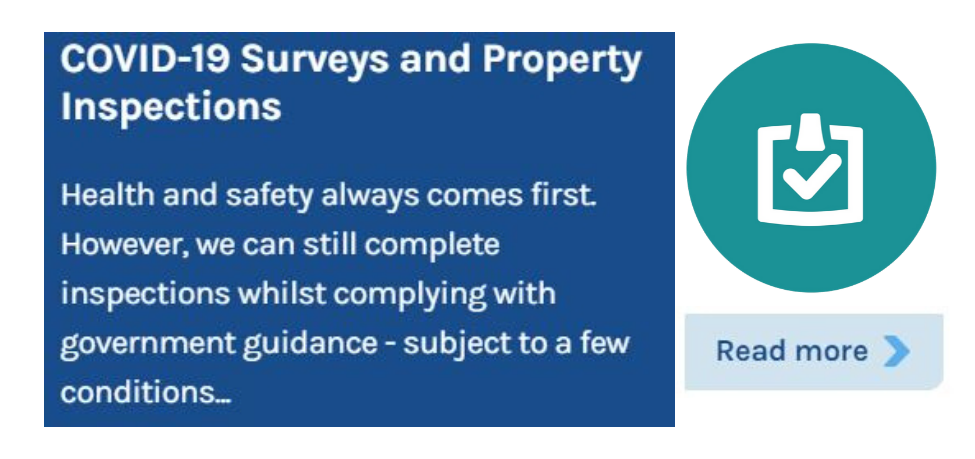 COVID-19 Surveys and Property Inspections

Health and safety always comes first. However, we can still complete inspections whilst complying with government guidance - subject to a few conditions...

Read more